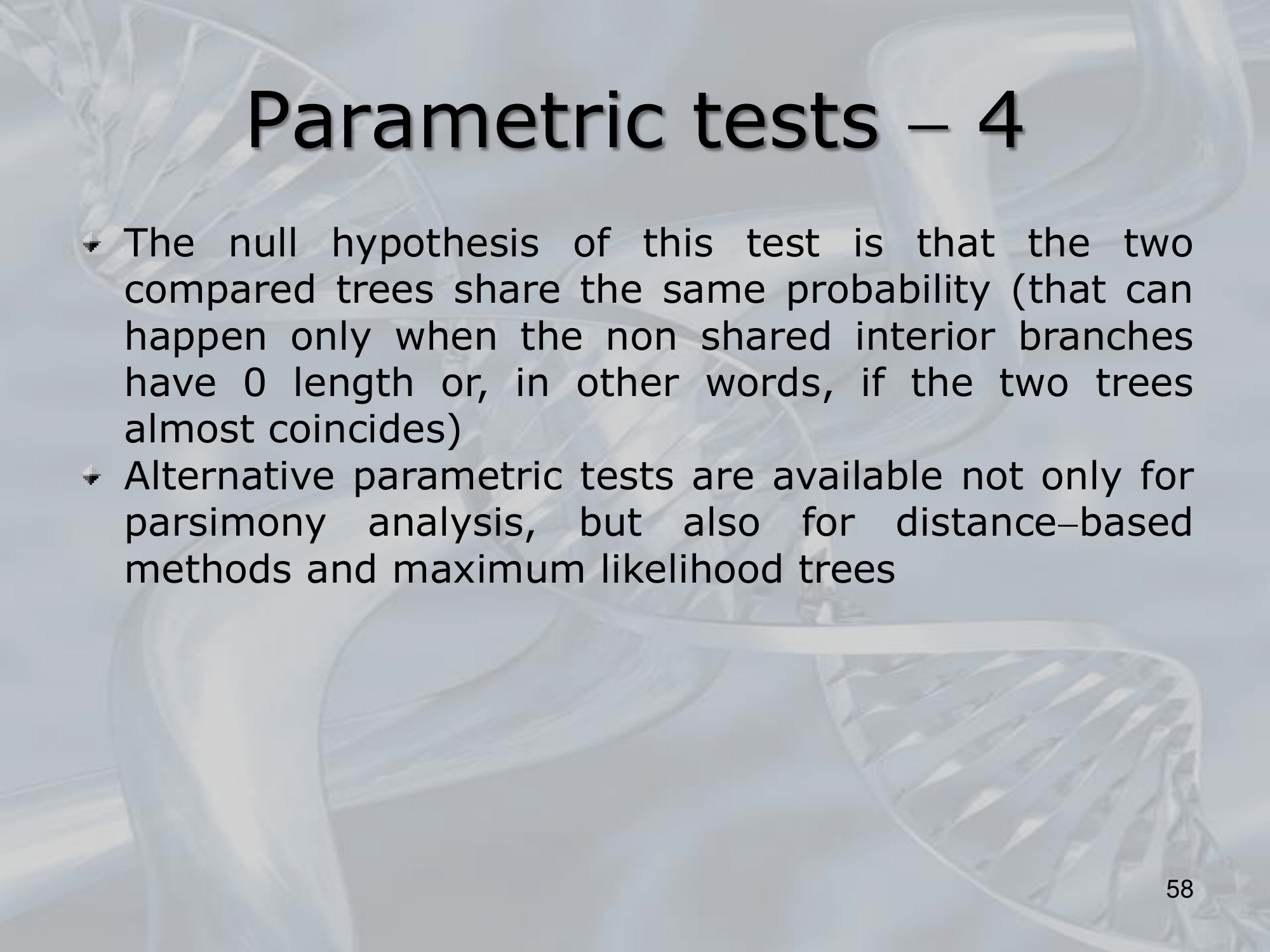 Parametric tests – 4

The null hypothesis of this test is that the two compared trees share the same probability (that can happen only when the non shared interior branches have 0 length or, in other words, if the two trees almost coincides)

Alternative parametric tests are available not only for parsimony analysis, but also for distance–based methods and maximum likelihood trees

58